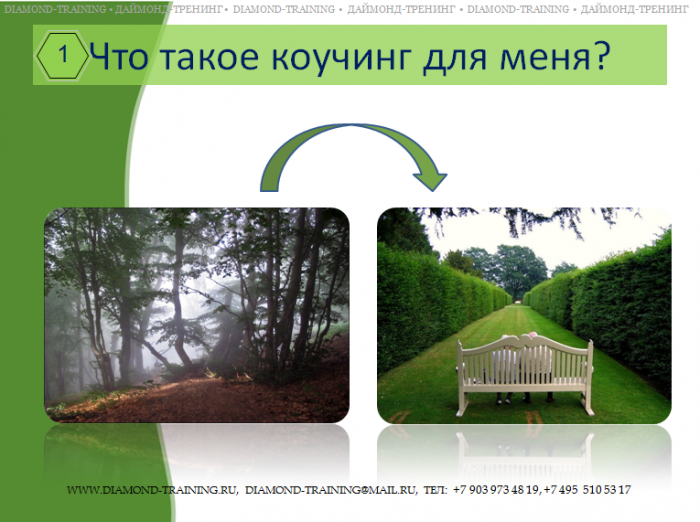 DIAMOND-TRAINING • ДАЙМОНД-ТРЕНИНГ • DIAMOND-TRAINING • ДАЙМОНД-ТРЕНИНГ • DIAMOND-TRAINING • ДАЙМОНД-ТРЕНИНГ

1 Что такое коучинг для меня?

WWW.DIAMOND-TRAINING.RU, DIAMOND-TRAINING@MAIL.RU, ТЕЛ: +7 903 973 48 19, +7 495 510 53 17